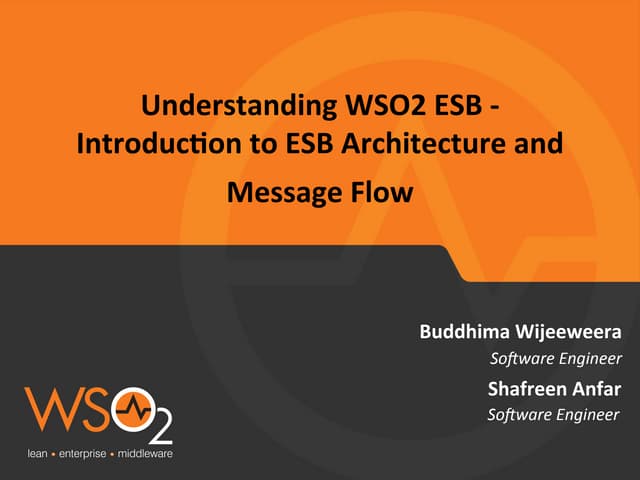 Understanding WSO2 ESB - Introduction to ESB Architecture and Message Flow

Buddhima Wijeeweera
Software Engineer
Shafreen Anfar
Software Engineer

WSO2
lean • enterprise • middleware